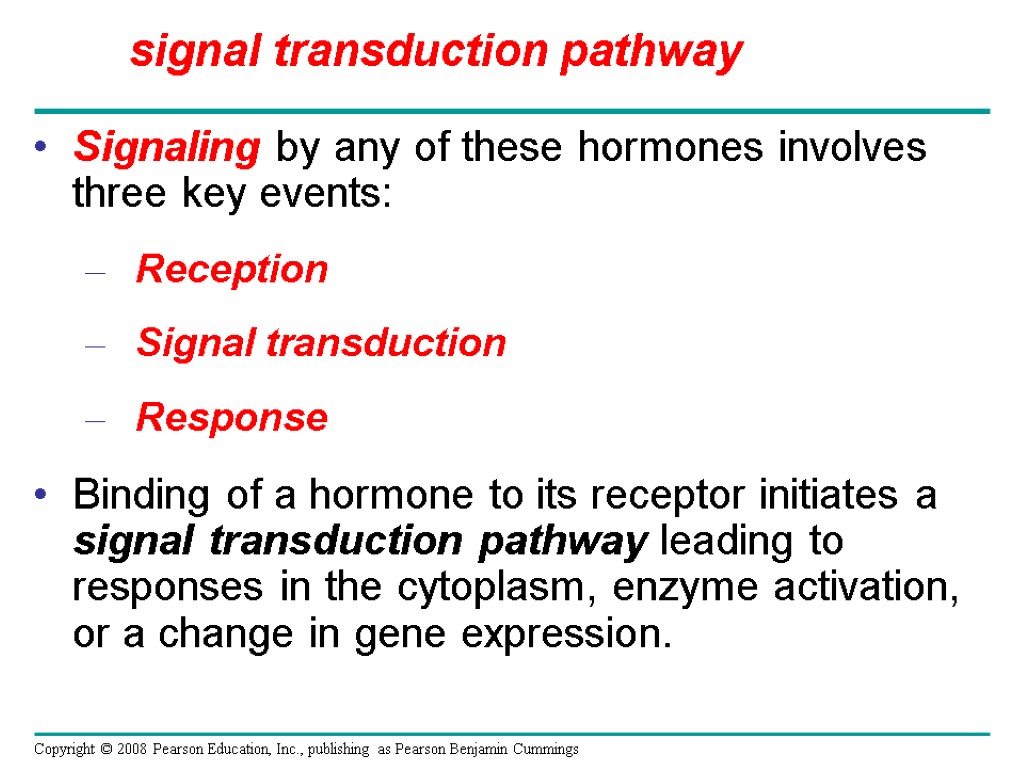 signal transduction pathway

• Signaling by any of these hormones involves three key events:

– Reception

– Signal transduction

– Response

• Binding of a hormone to its receptor initiates a signal transduction pathway leading to responses in the cytoplasm, enzyme activation, or a change in gene expression.

Copyright © 2008 Pearson Education, Inc., publishing as Pearson Benjamin Cummings